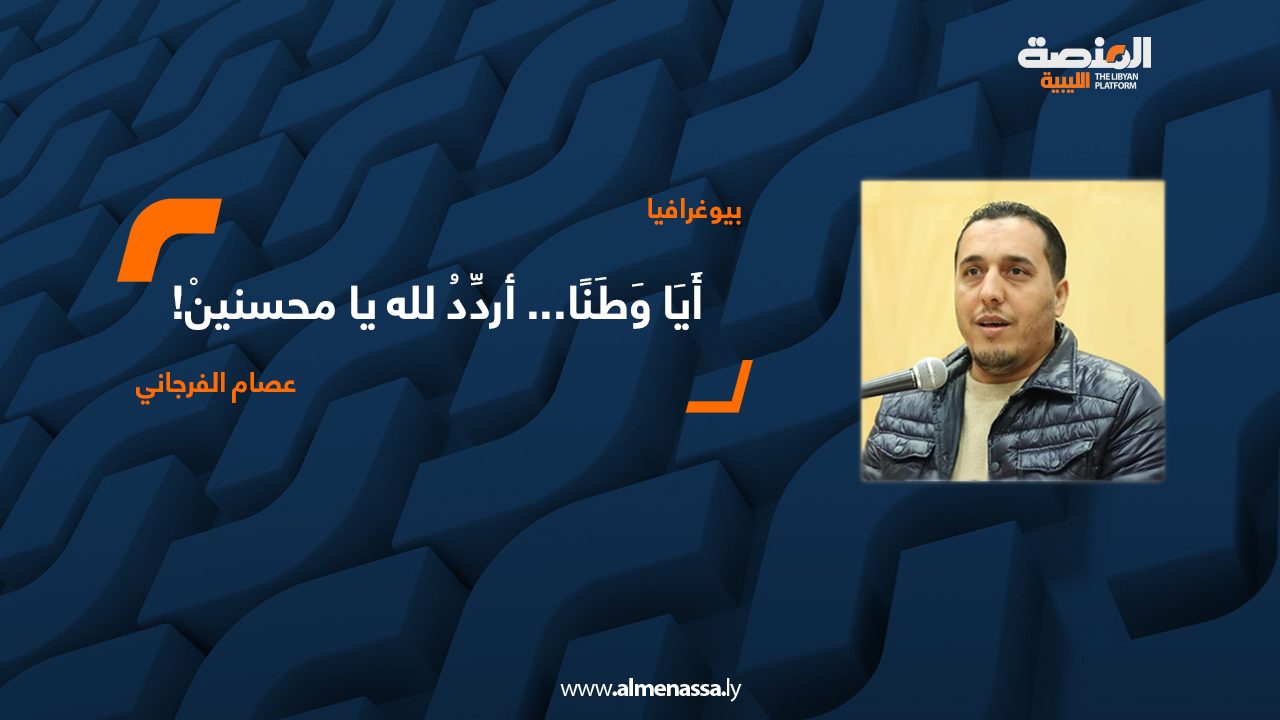 المنصة الليبية
THE LIBYAN PLATFORM

بيوغرافيا

أَيَا وَطَنًا... أردِّدُ لله يا محسنينْ!

عصام الفرجاني

www.almenassa.ly